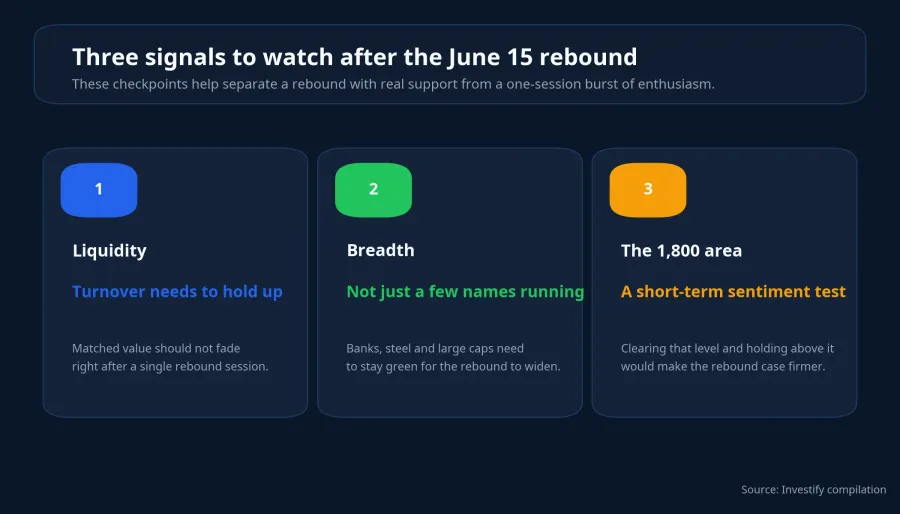 Three signals to watch after the June 15 rebound

These checkpoints help separate a rebound with real support from a one-session burst of enthusiasm.

1

Liquidity

Turnover needs to hold up

Matched value should not fade right after a single rebound session.

2

Breadth

Not just a few names running

Banks, steel and large caps need to stay green for the rebound to widen.

3

The 1,800 area

A short-term sentiment test

Clearing that level and holding above it would make the rebound case firmer.

Source: Investify compilation